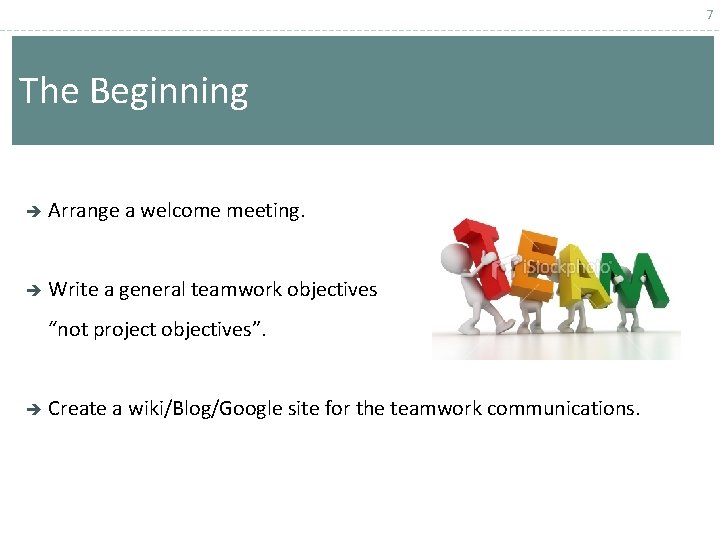 7

The Beginning

➔ Arrange a welcome meeting.

➔ Write a general teamwork objectives "not project objectives".

TEAM

iStockphoto

➔ Create a wiki/Blog/Google site for the teamwork communications.